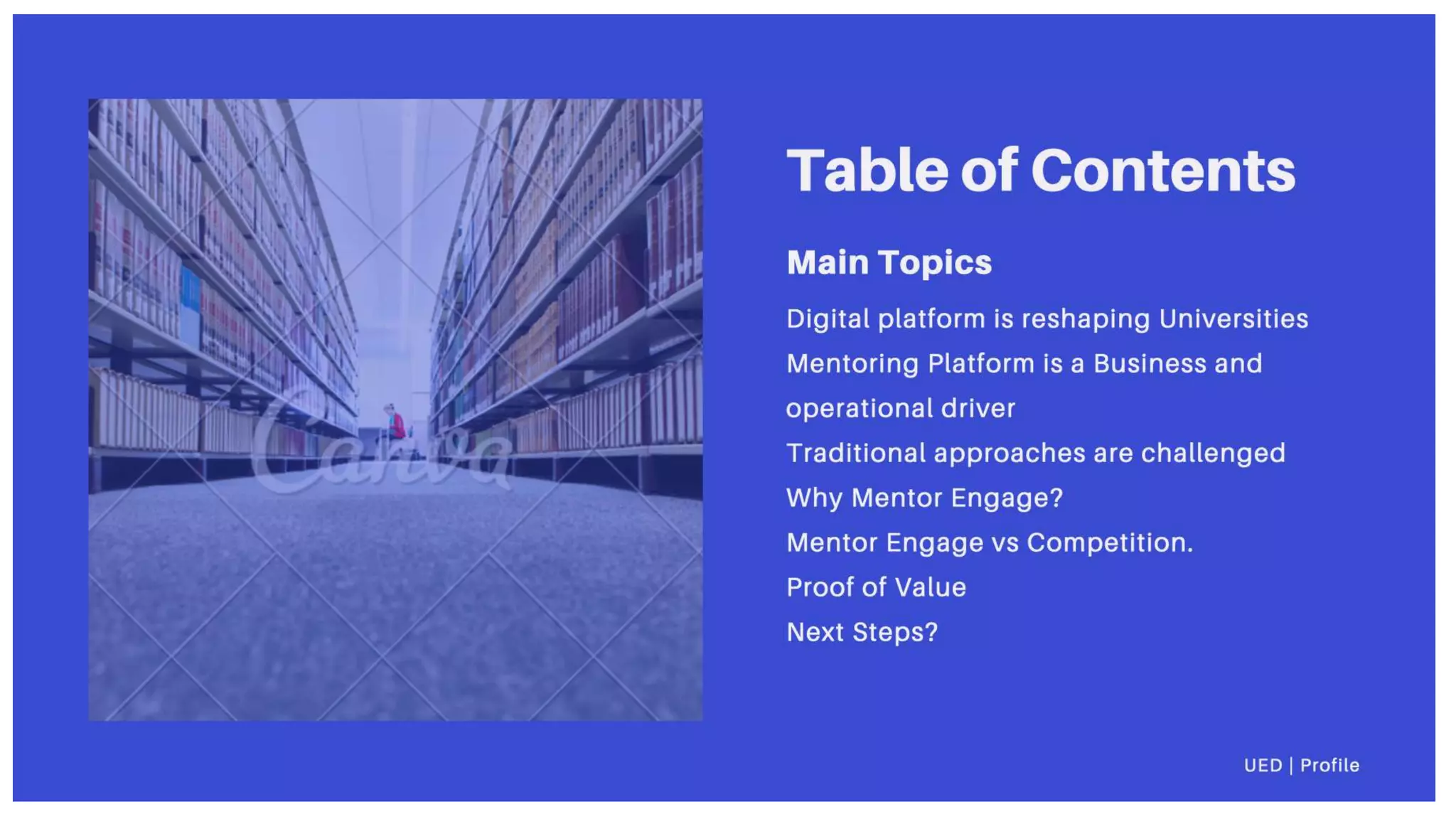 Canva

Table of Contents

Main Topics

Digital platform is reshaping Universities

Mentoring Platform is a Business and operational driver

Traditional approaches are challenged

Why Mentor Engage?

Mentor Engage vs Competition.

Proof of Value

Next Steps?

UED | Profile